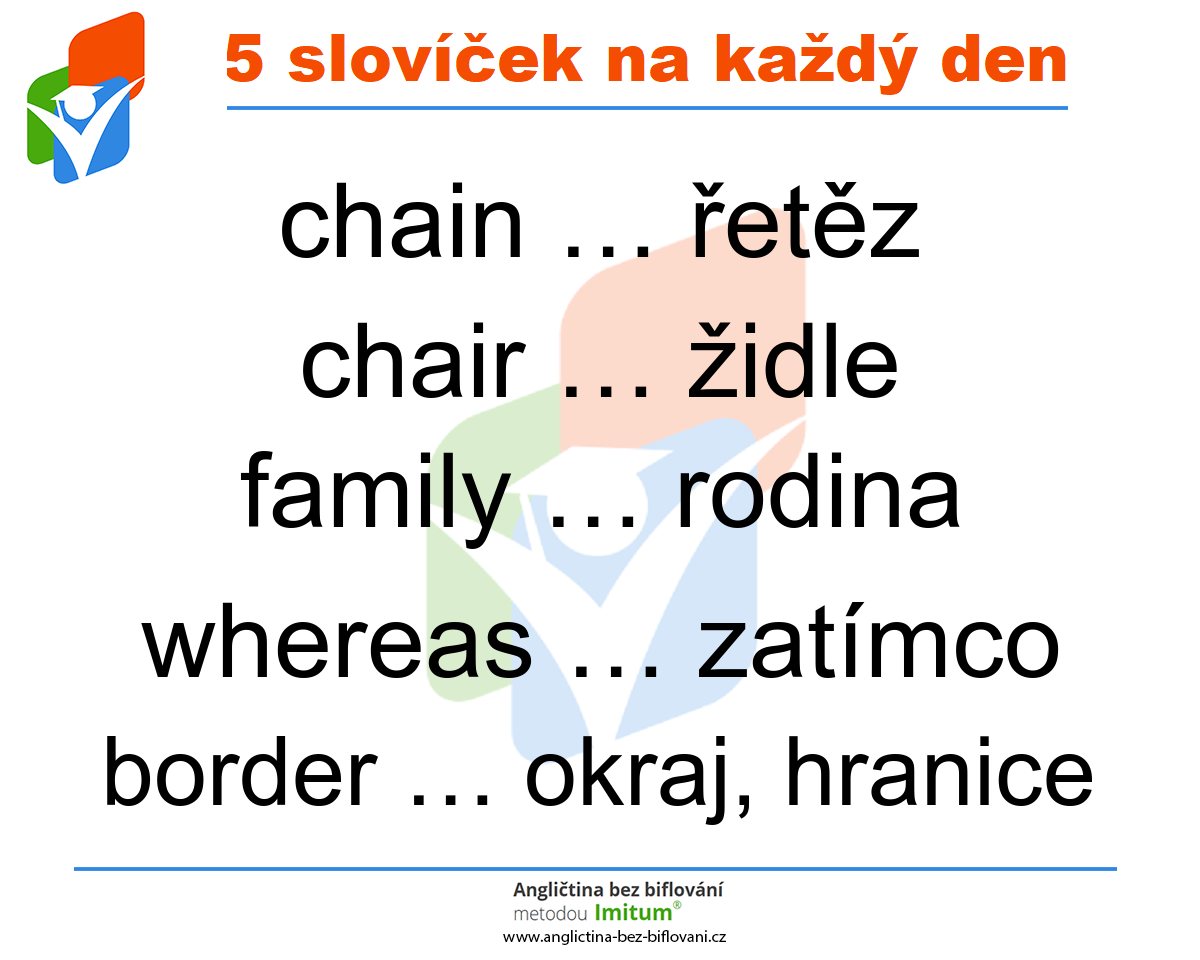 5 slovíček na každý den

chain … řetěz
chair … židle
family … rodina
whereas … zatímco
border … okraj, hranice

Angličtina bez biflování
metodou Imitum®
www.anglictina-bez-biflovani.cz